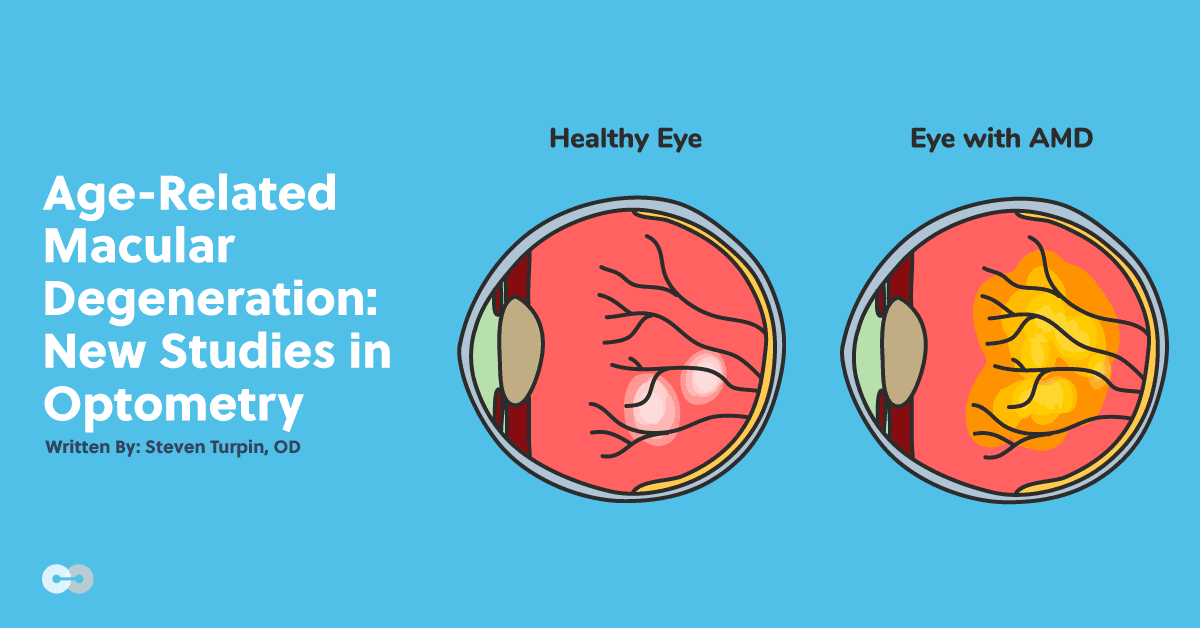 Age-Related Macular Degeneration: New Studies in Optometry

Written By: Steven Turpin, OD

Healthy Eye

Eye with AMD